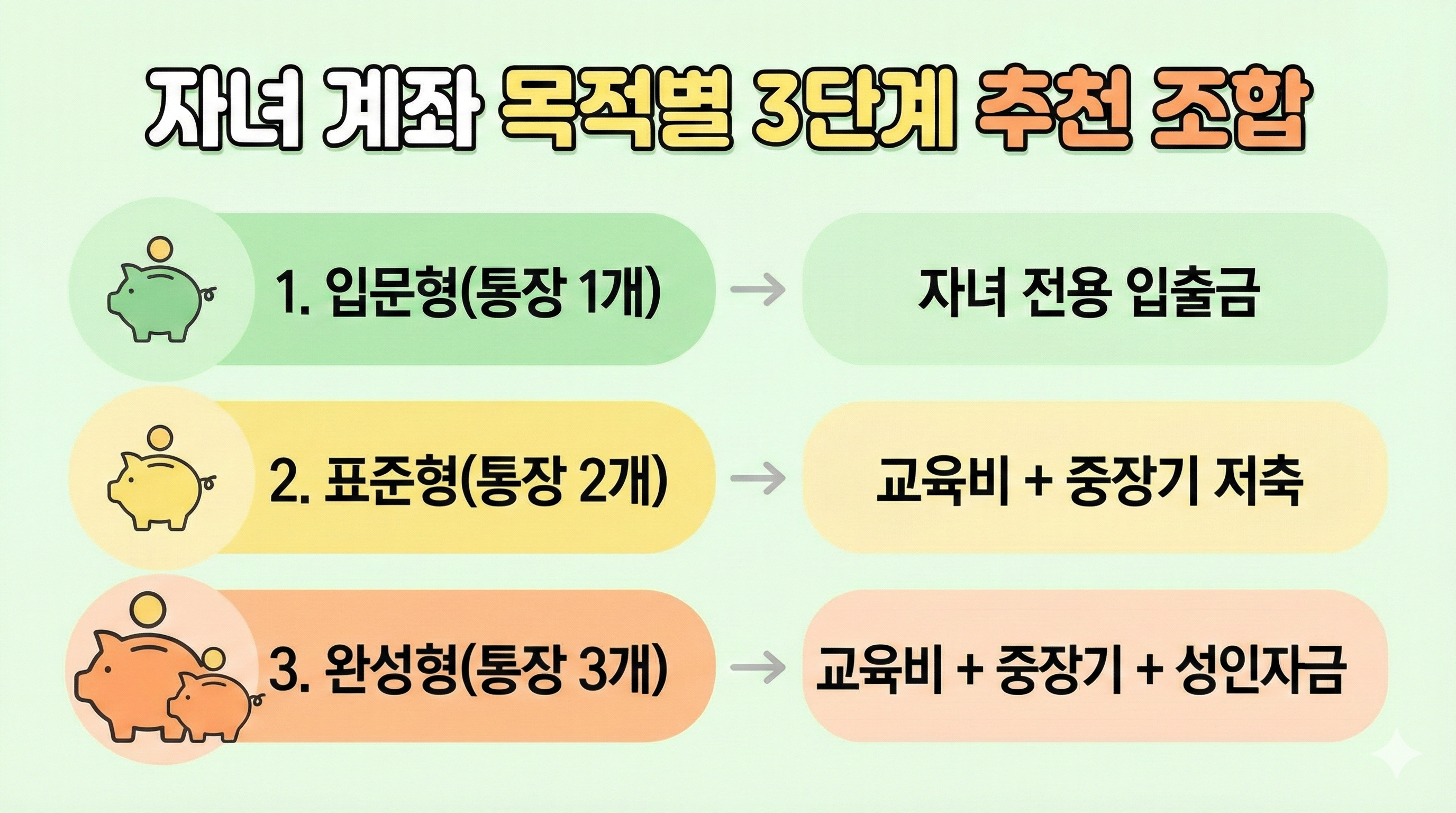 자녀 계좌 목적별 3단계 추천 조합

1. 입문형(통장 1개) → 자녀 전용 입출금

2. 표준형(통장 2개) → 교육비 + 중장기 저축

3. 완성형(통장 3개) → 교육비 + 중장기 + 성인자금